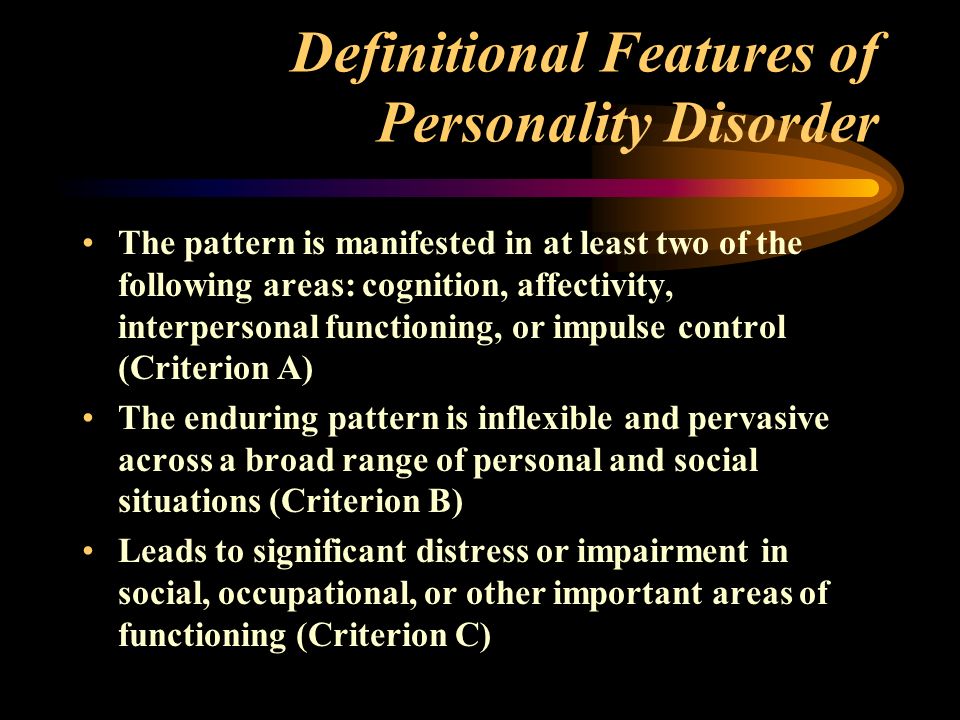 Definitional Features of Personality Disorder

• The pattern is manifested in at least two of the following areas: cognition, affectivity, interpersonal functioning, or impulse control (Criterion A)

• The enduring pattern is inflexible and pervasive across a broad range of personal and social situations (Criterion B)

• Leads to significant distress or impairment in social, occupational, or other important areas of functioning (Criterion C)